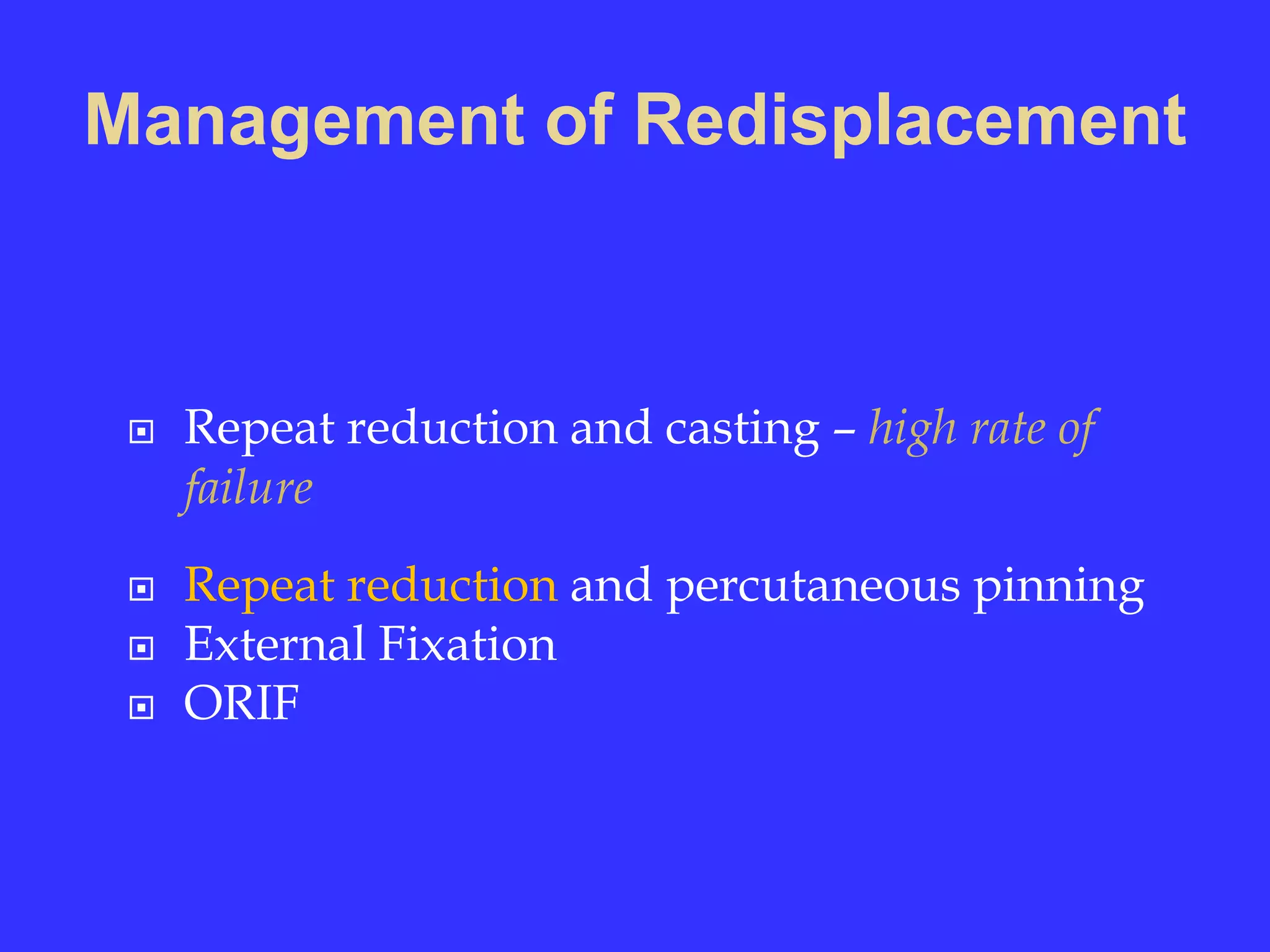 Management of Redisplacement

Repeat reduction and casting – high rate of failure

Repeat reduction and percutaneous pinning
External Fixation
ORIF